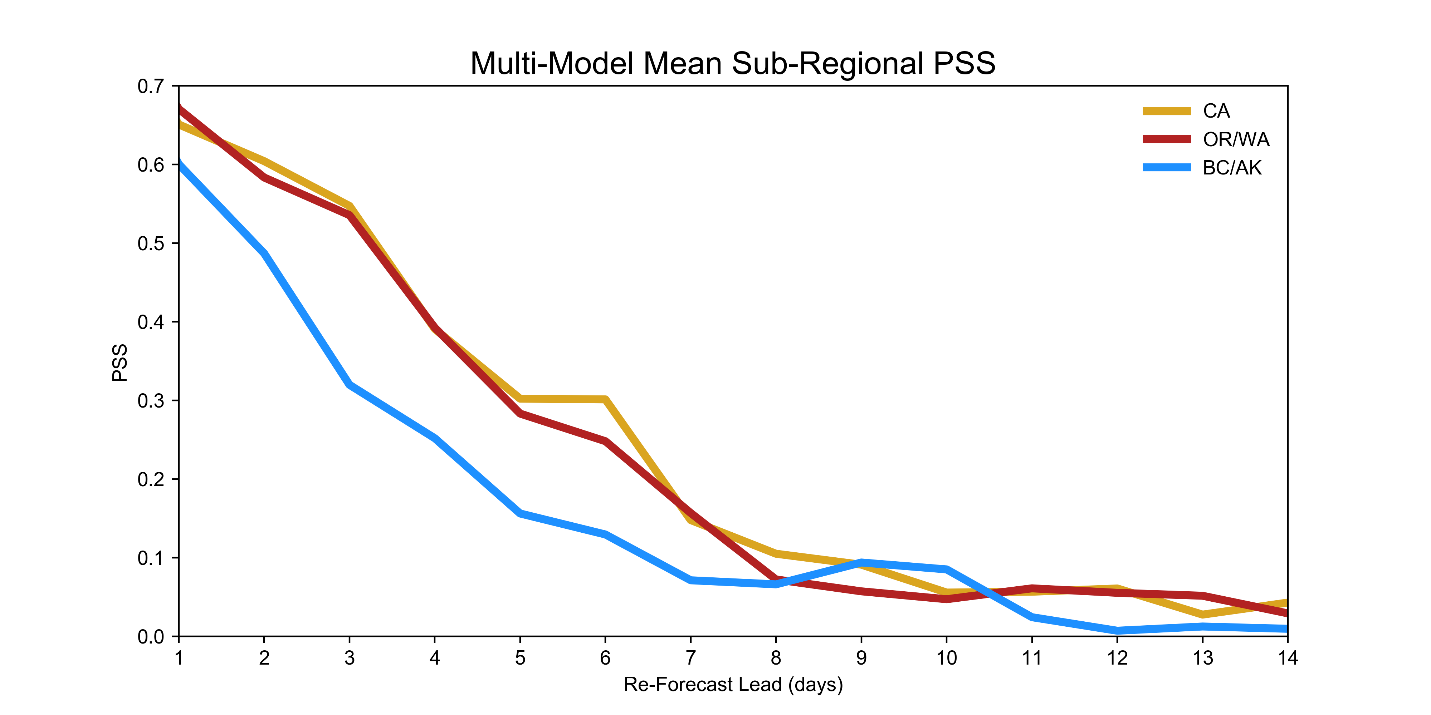 Multi-Model Mean Sub-Regional PSS

CA
OR/WA
BC/AK

PSS

0.7
0.6
0.5
0.4
0.3
0.2
0.1
0.0

1 2 3 4 5 6 7 8 9 10 11 12 13 14

Re-Forecast Lead (days)